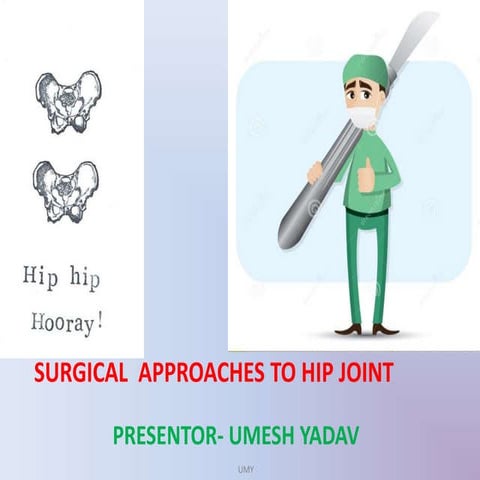 Hip hip
Hooray!

SURGICAL APPROACHES TO HIP JOINT

PRESENTOR- UMESH YADAV

UMY